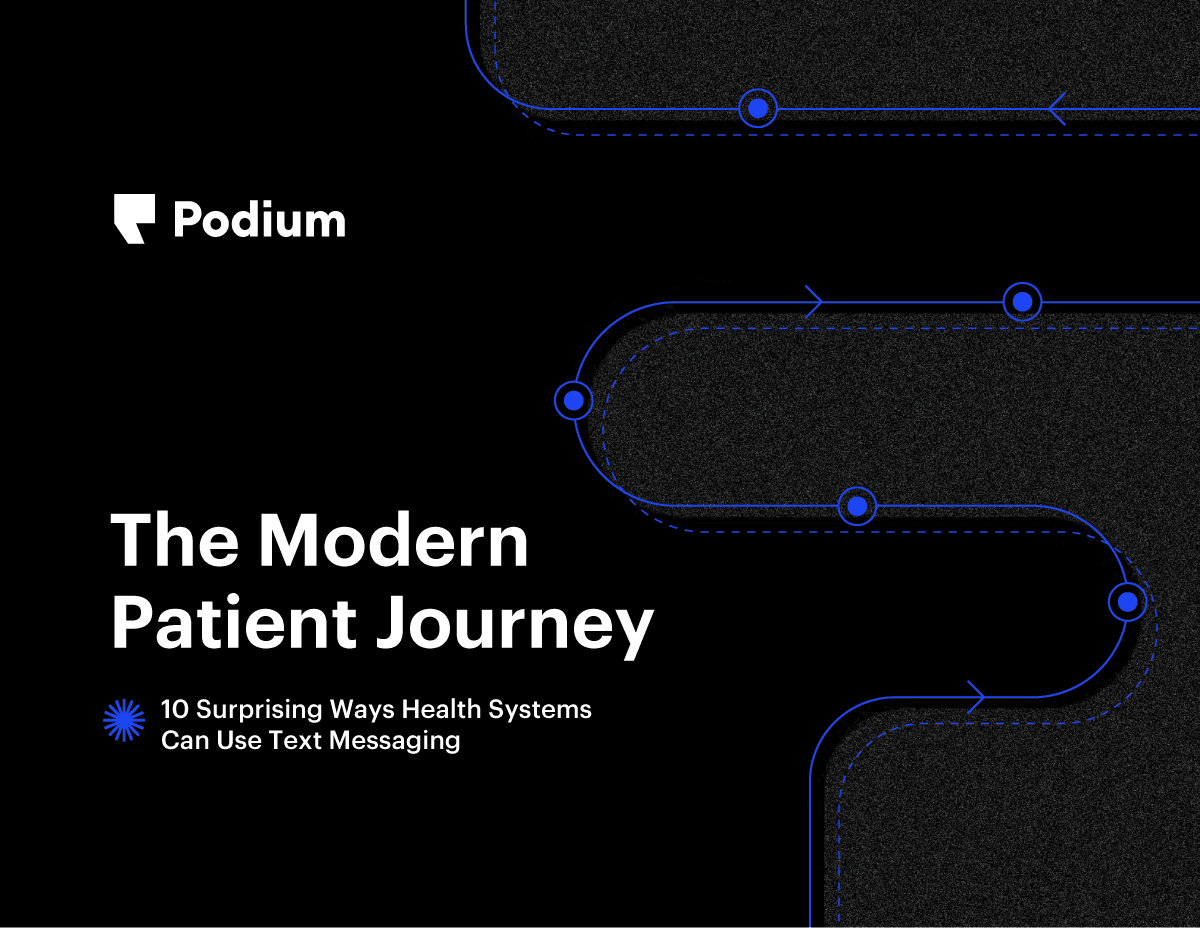 Podium

The Modern Patient Journey

10 Surprising Ways Health Systems Can Use Text Messaging